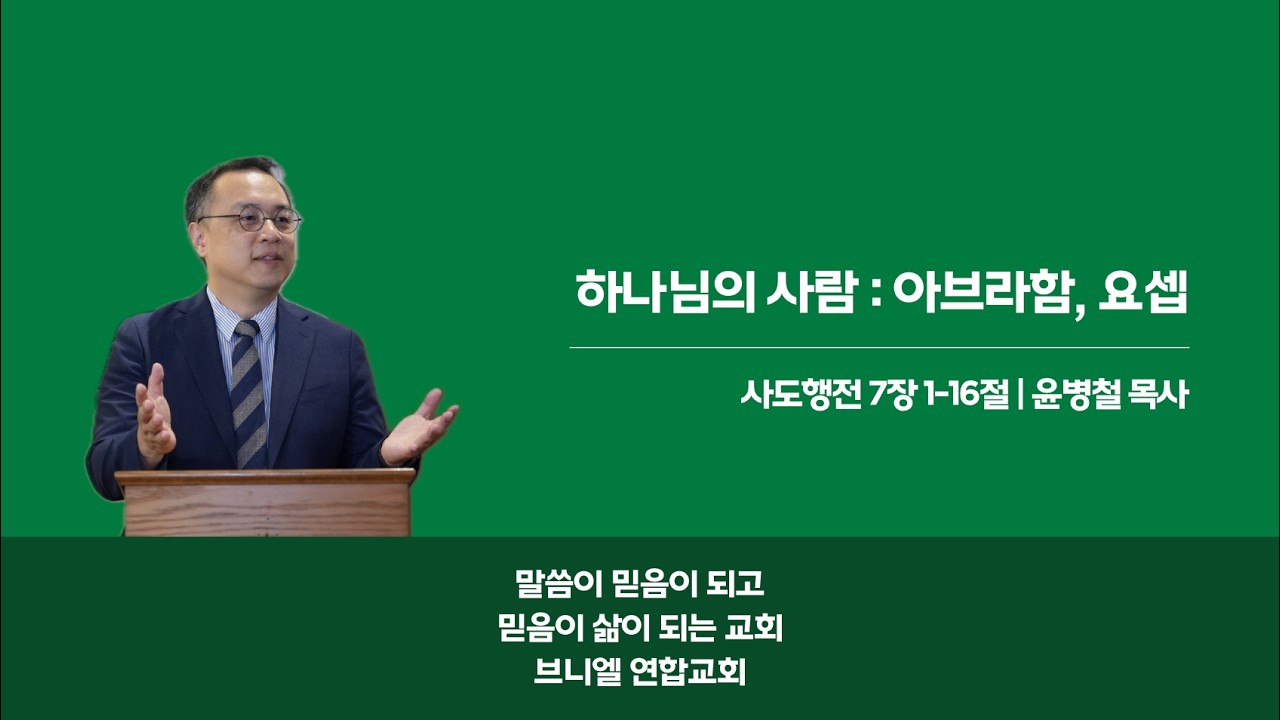 하나님의 사람 : 아브라함, 요셉

사도행전 7장 1-16절 | 윤병철 목사

말씀이 믿음이 되고
믿음이 삶이 되는 교회
브니엘 연합교회